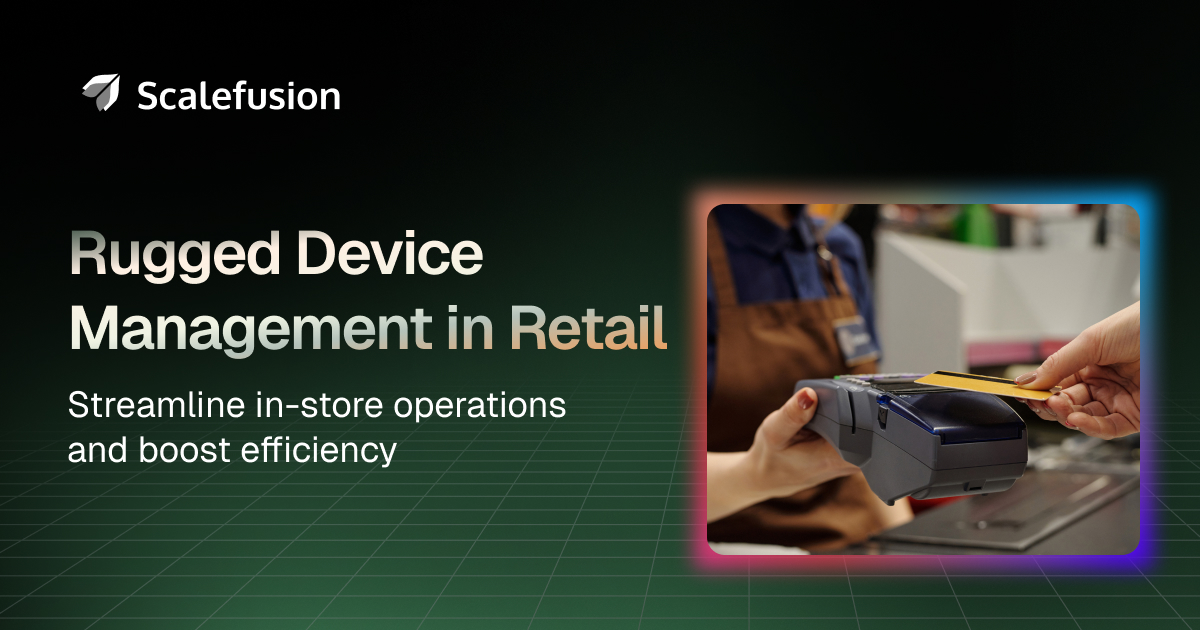 Scalefusion

Rugged Device Management in Retail

Streamline in-store operations and boost efficiency